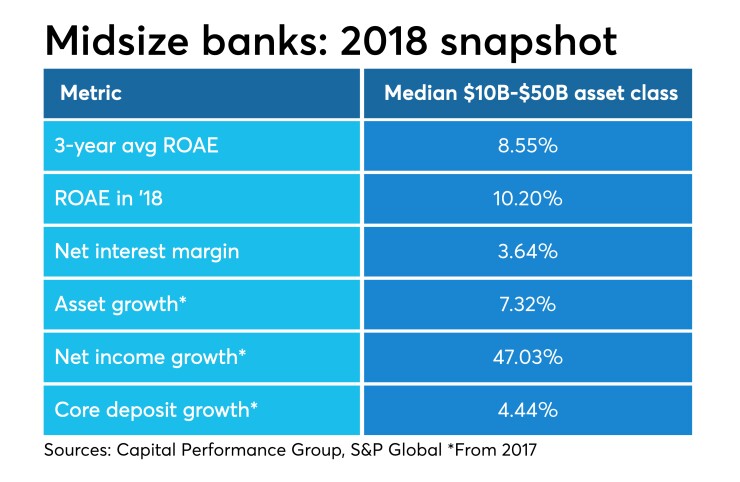 Midsize banks: 2018 snapshot

| Metric | Median \$10B-\$50B asset class |
|---|---|
| 3-year avg ROAE | 8.55% |
| ROAE in '18 | 10.20% |
| Net interest margin | 3.64% |
| Asset growth* | 7.32% |
| Net income growth* | 47.03% |
| Core deposit growth* | 4.44% |

Sources: Capital Performance Group, S&P Global *From 2017